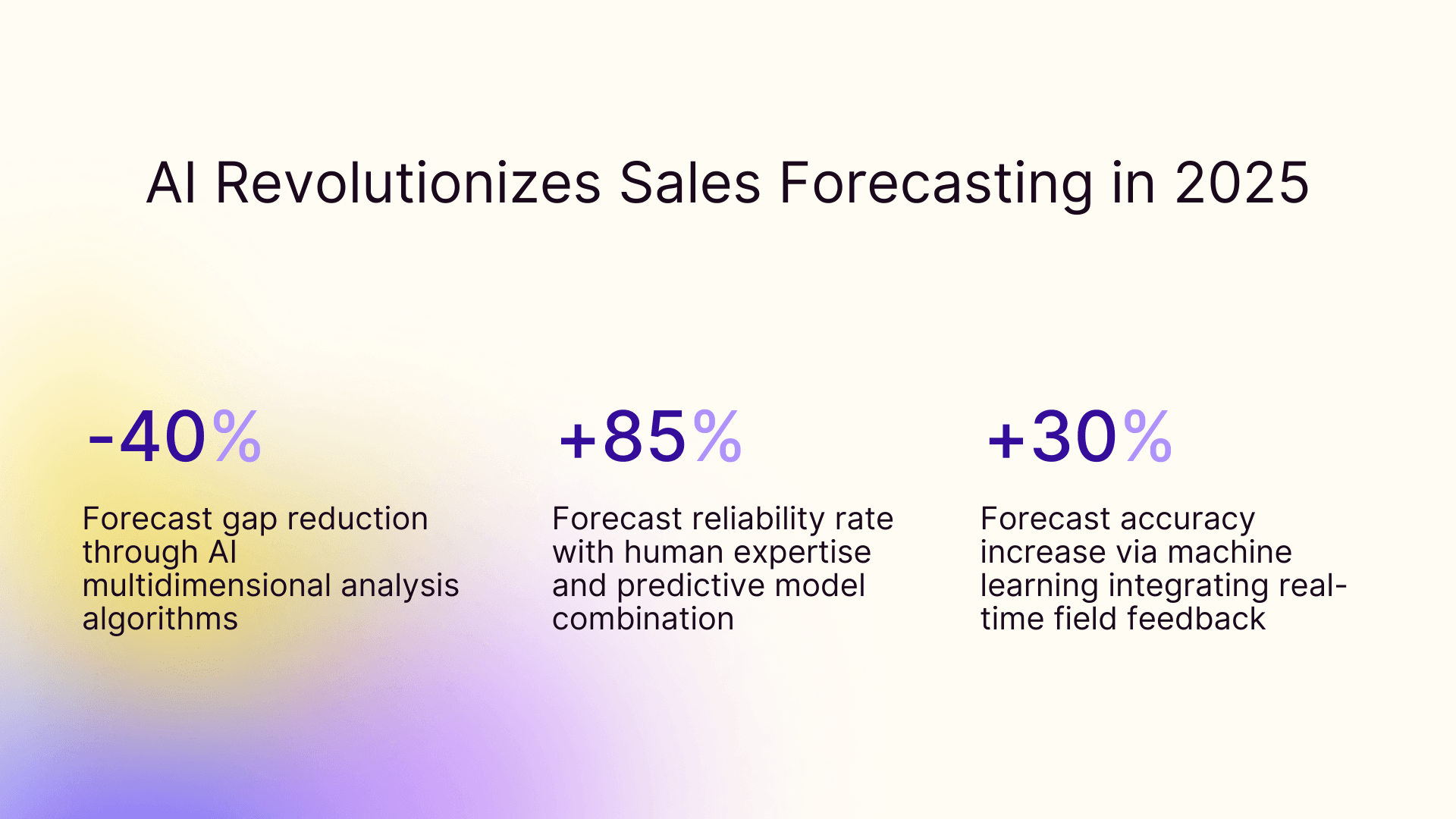 AI Revolutionizes Sales Forecasting in 2025

-40%

Forecast gap reduction through AI multidimensional analysis algorithms

+85%

Forecast reliability rate with human expertise and predictive model combination

+30%

Forecast accuracy increase via machine learning integrating real-time field feedback